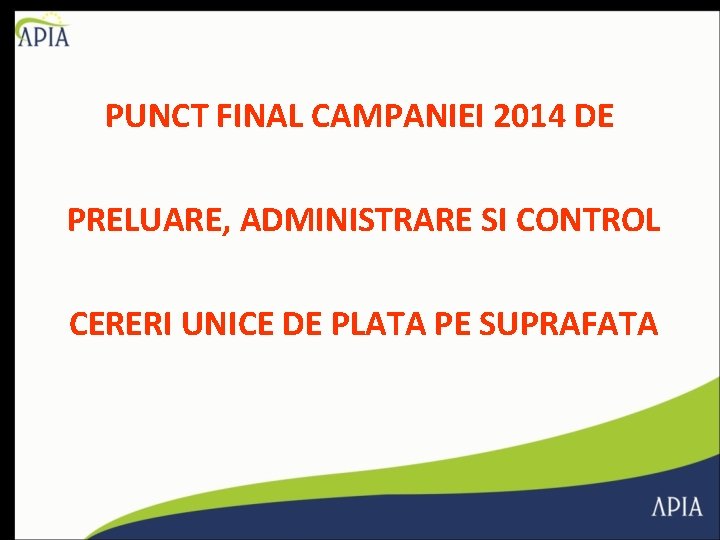 APIA

PUNCT FINAL CAMPANIEI 2014 DE

PRELUARE, ADMINISTRARE SI CONTROL

CERERI UNICE DE PLATA PE SUPRAFATA

APIA